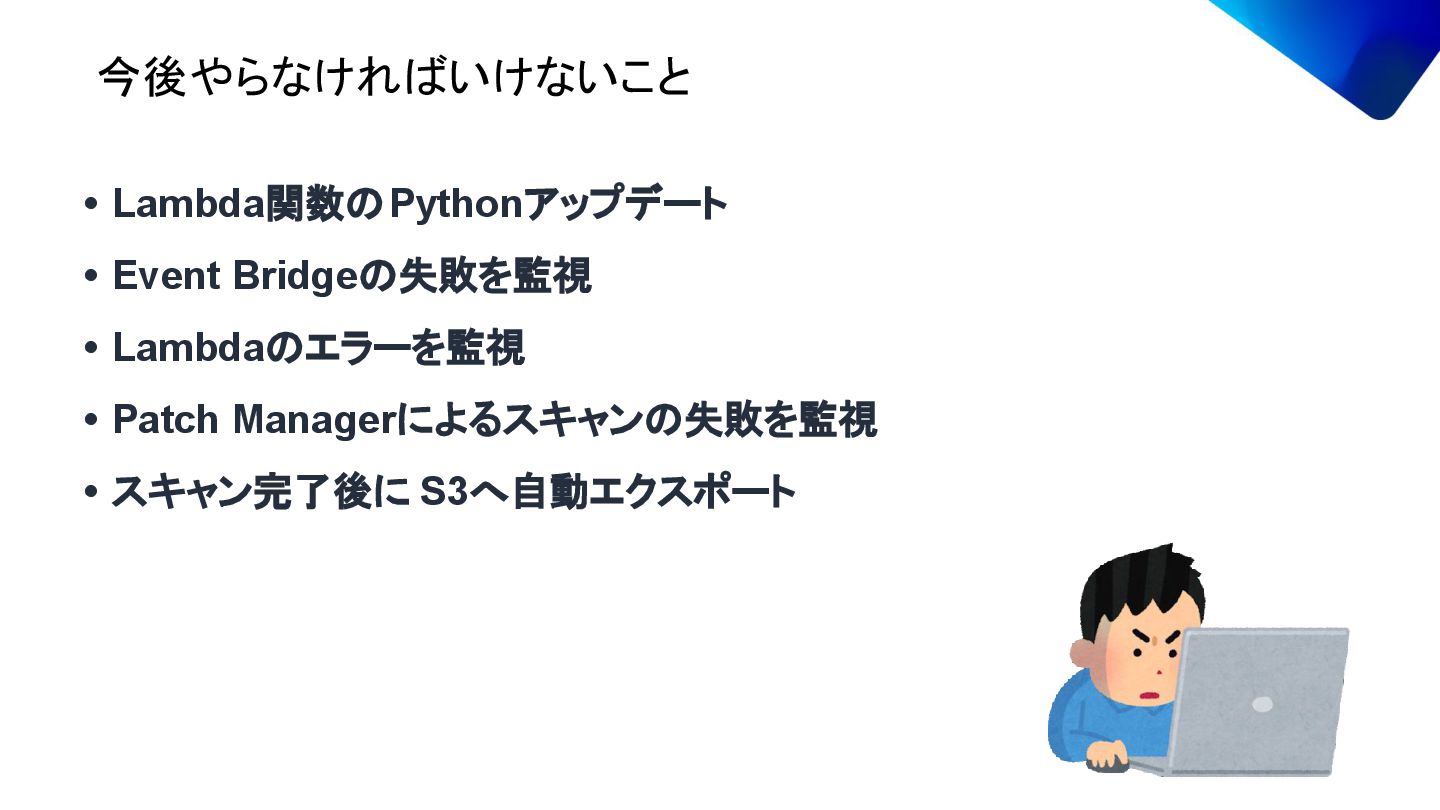 今後やらなければいけないこと

• Lambda関数のPythonアップデート
• Event Bridgeの失敗を監視
• Lambdaのエラーを監視
• Patch Managerによるスキャンの失敗を監視
• スキャン完了後にS3へ自動エクスポート